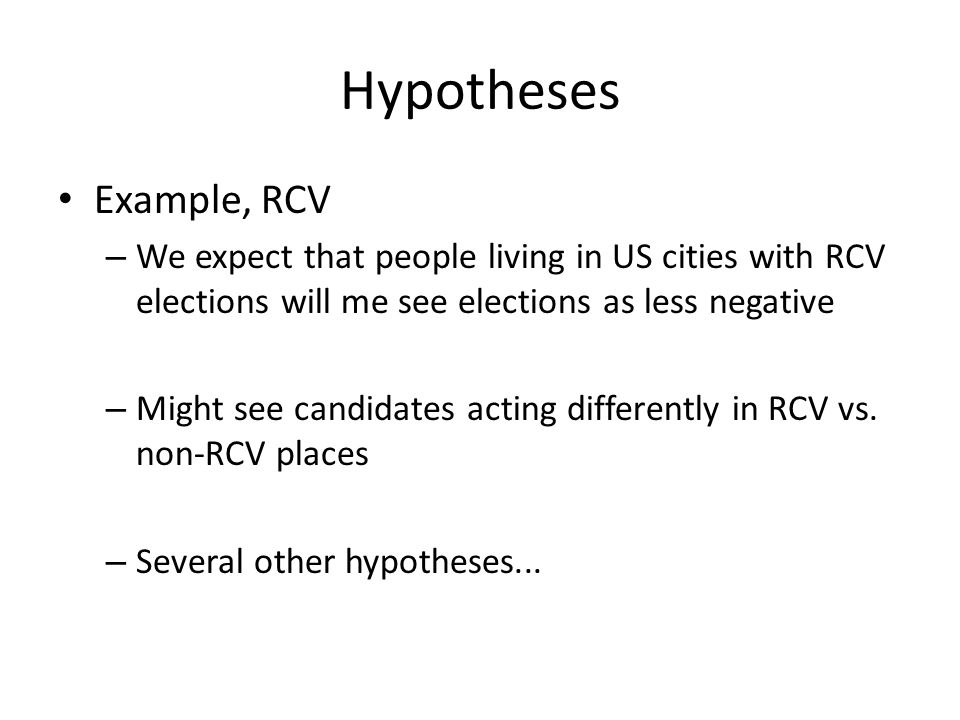 Hypotheses

• Example, RCV
– We expect that people living in US cities with RCV elections will me see elections as less negative

– Might see candidates acting differently in RCV vs. non-RCV places

– Several other hypotheses...